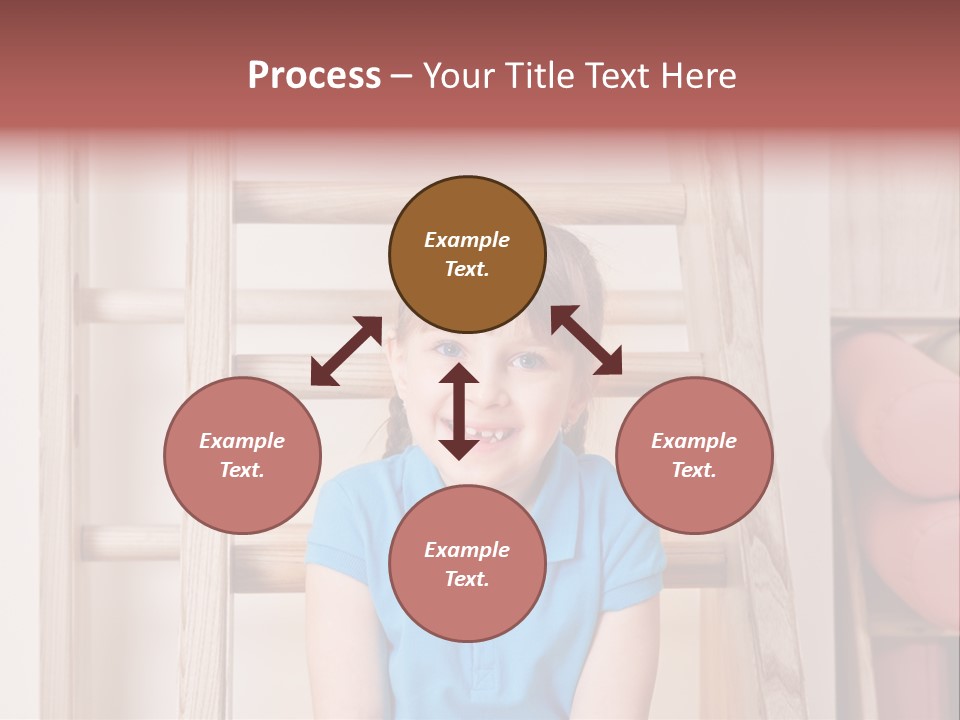 Process – Your Title Text Here

Example Text.

Example Text.

Example Text.

Example Text.